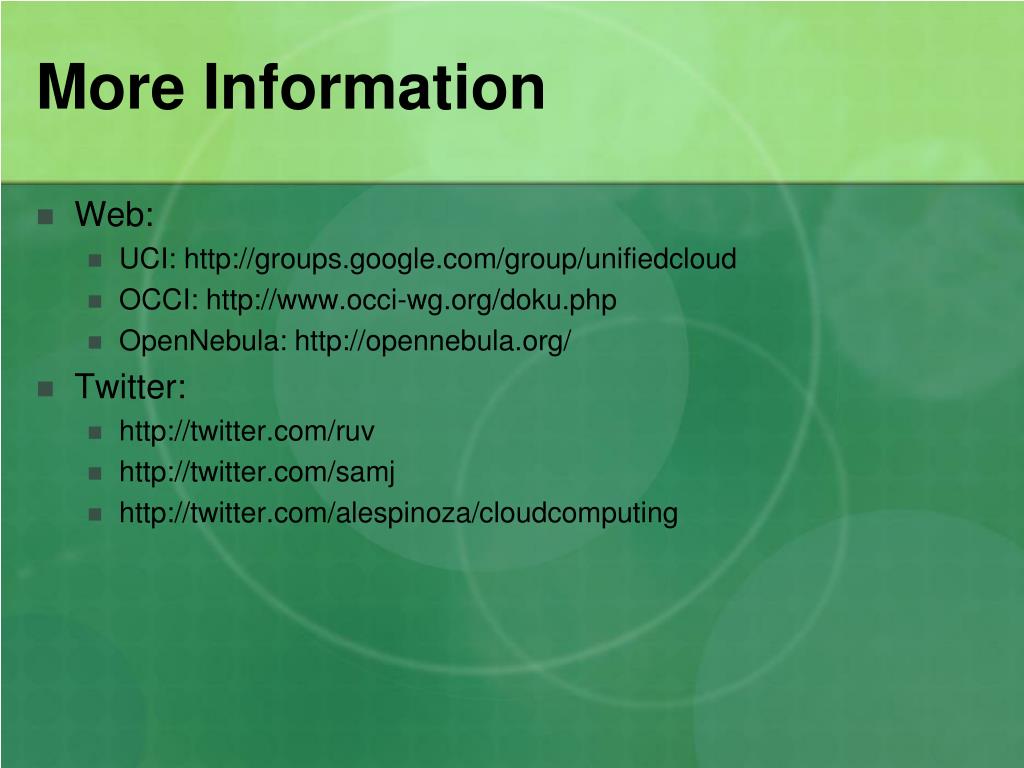 More Information

Web:

UCI: http://groups.google.com/group/unifiedcloud

OCCI: http://www.occi-wg.org/doku.php

OpenNebula: http://opennebula.org/

Twitter:

http://twitter.com/ruv

http://twitter.com/samj

http://twitter.com/alespinoza/cloudcomputing